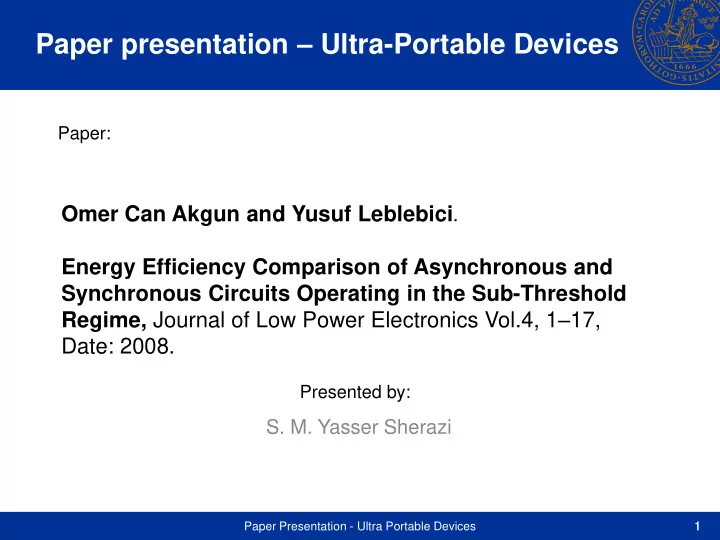 Paper presentation – Ultra-Portable Devices

Paper:

Omer Can Akgun and Yusuf Leblebici.

Energy Efficiency Comparison of Asynchronous and Synchronous Circuits Operating in the Sub-Threshold Regime, Journal of Low Power Electronics Vol.4, 1–17, Date: 2008.

Presented by:

S. M. Yasser Sherazi

Paper Presentation - Ultra Portable Devices

1